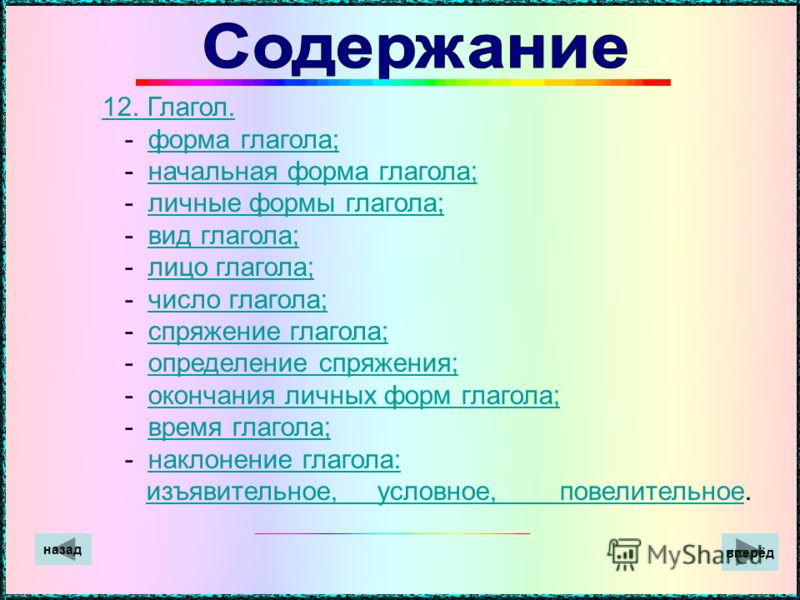 Содержание

12. Глагол.
- форма глагола;
- начальная форма глагола;
- личные формы глагола;
- вид глагола;
- лицо глагола;
- число глагола;
- спряжение глагола;
- определение спряжения;
- окончания личных форм глагола;
- время глагола;
- наклонение глагола:
изъявительное, условное, повелительное.

назад

MyShared

вперёд